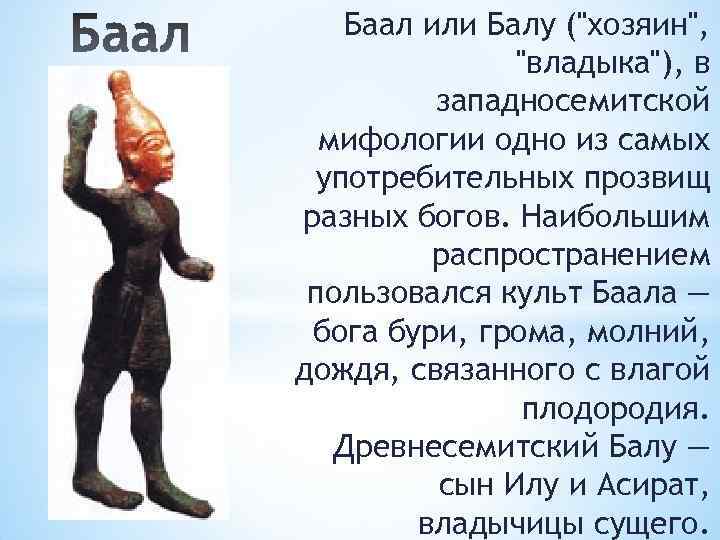 Баал

Баал или Балу ("хозяин", "владыка"), в западносемитской мифологии одно из самых употребительных прозвищ разных богов. Наибольшим распространением пользовался культ Баала — бога бури, грома, молний, дождя, связанного с влагой плодородия. Древнесемитский Балу — сын Илу и Асират, владычицы сущего.